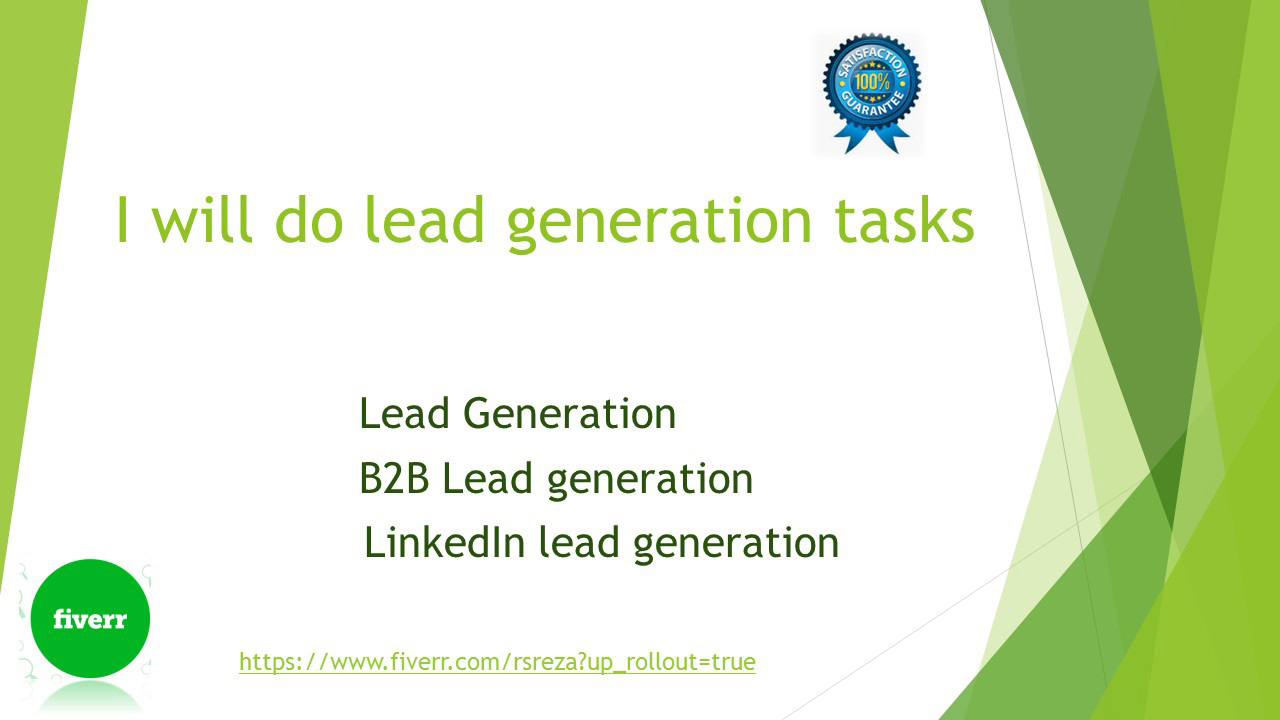 SATISFACTION
100%
GUARANTEE

I will do lead generation tasks

Lead Generation
B2B Lead generation
LinkedIn lead generation

fiverr

https://www.fiverr.com/rsreza?up_rollout=true